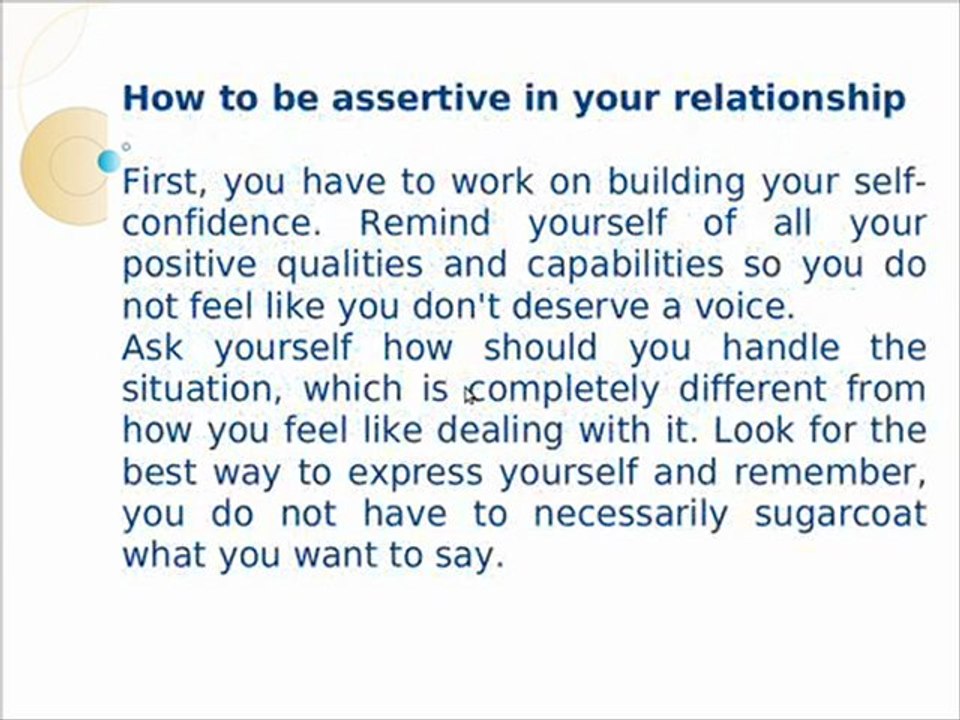 How to be assertive in your relationship

First, you have to work on building your self-confidence. Remind yourself of all your positive qualities and capabilities so you do not feel like you don't deserve a voice.
Ask yourself how should you handle the situation, which is completely different from how you feel like dealing with it. Look for the best way to express yourself and remember, you do not have to necessarily sugarcoat what you want to say.